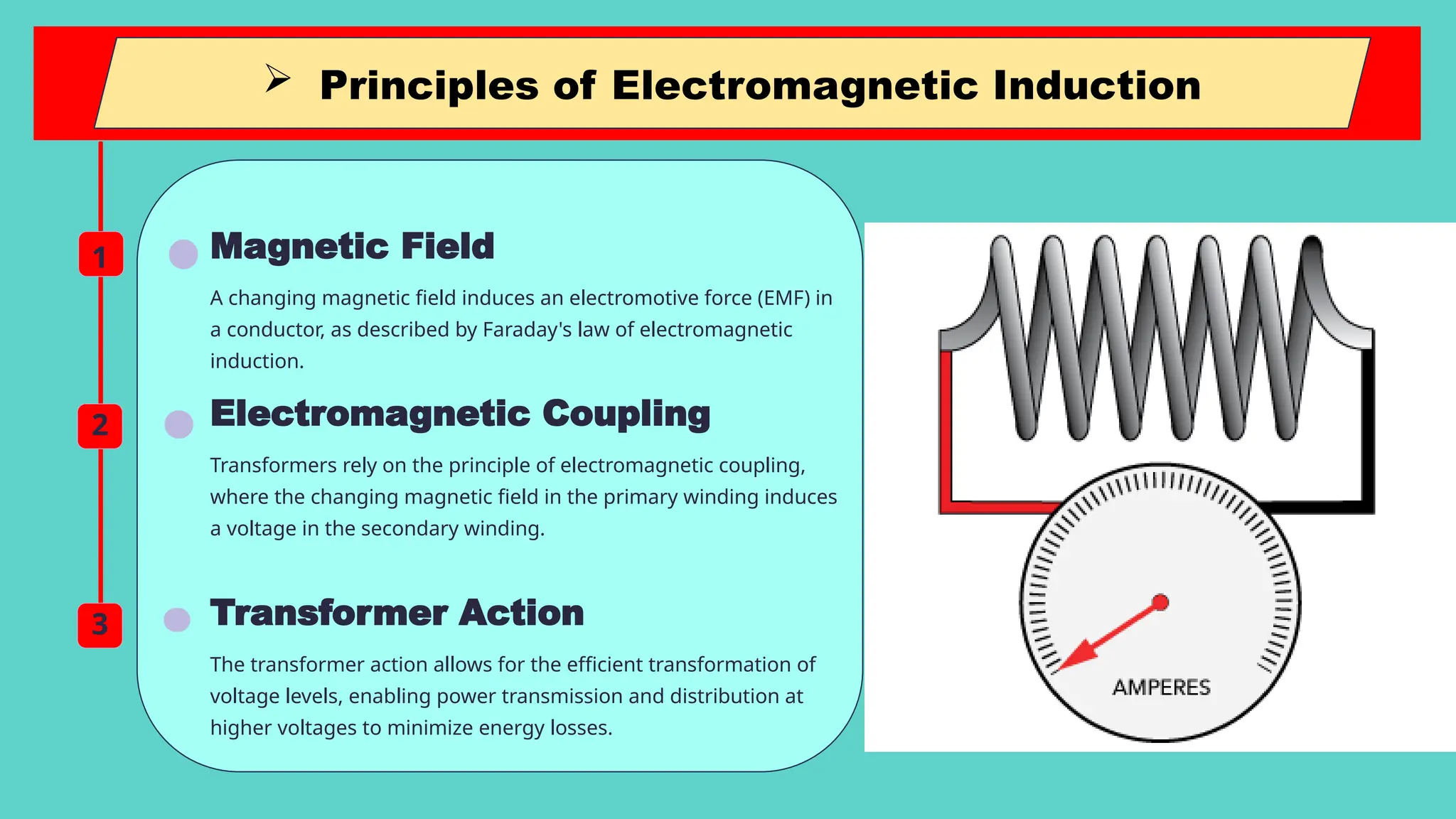 ➢ Principles of Electromagnetic Induction

1

Magnetic Field

A changing magnetic field induces an electromotive force (EMF) in a conductor, as described by Faraday's law of electromagnetic induction.

2

Electromagnetic Coupling

Transformers rely on the principle of electromagnetic coupling, where the changing magnetic field in the primary winding induces a voltage in the secondary winding.

3

Transformer Action

The transformer action allows for the efficient transformation of voltage levels, enabling power transmission and distribution at higher voltages to minimize energy losses.

AMPERES